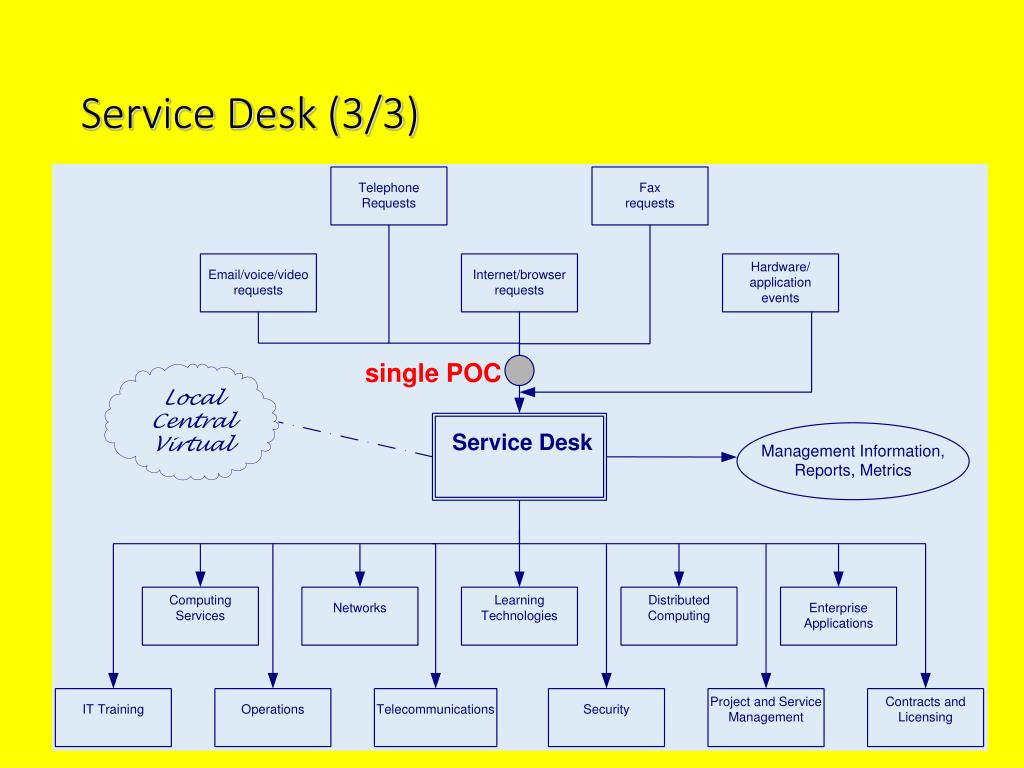 Service Desk (3/3)

Telephone Requests

Fax requests

Email/voice/video requests

Internet/browser requests

Hardware/ application events

single POC

Local
Central
Virtual

Service Desk

Management Information, Reports, Metrics

Computing Services

Networks

Learning Technologies

Distributed Computing

Enterprise Applications

IT Training

Operations

Telecommunications

Security

Project and Service Management

Contracts and Licensing